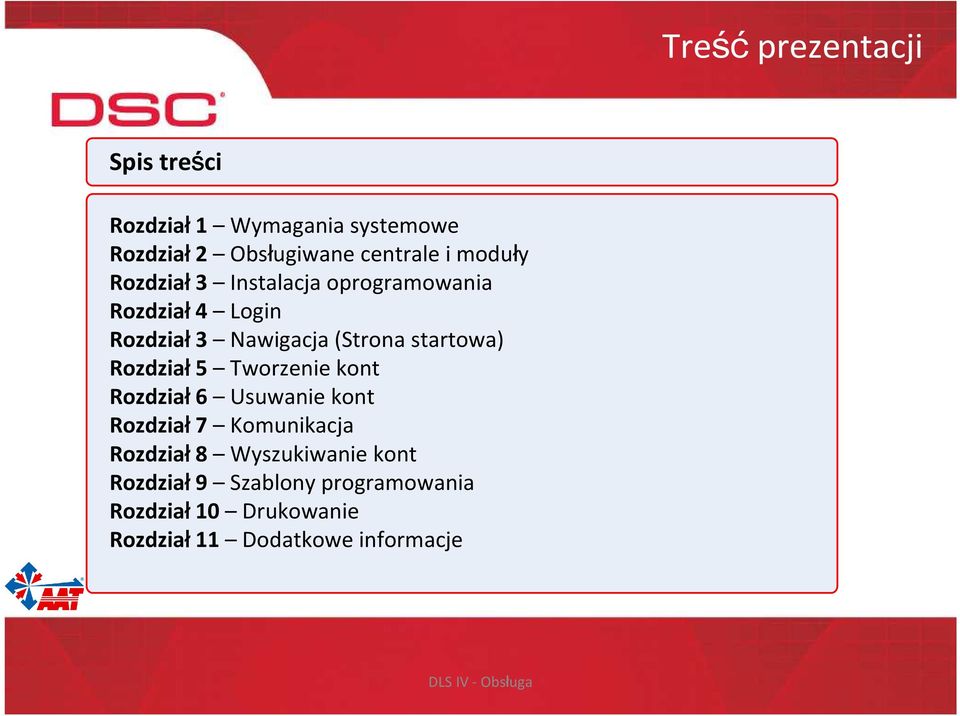 Treść prezentacji

DSC

Spis treści

Rozdział 1 – Wymagania systemowe
Rozdział 2 – Obsługiwane centrale i moduły
Rozdział 3 – Instalacja oprogramowania
Rozdział 4 – Login
Rozdział 3 – Nawigacja (Strona startowa)
Rozdział 5 – Tworzenie kont
Rozdział 6 – Usuwanie kont
Rozdział 7 – Komunikacja
Rozdział 8 – Wyszukiwanie kont
Rozdział 9 – Szablony programowania
Rozdział 10 – Drukowanie
Rozdział 11 – Dodatkowe informacje

AAT

DLS IV - Obsługa